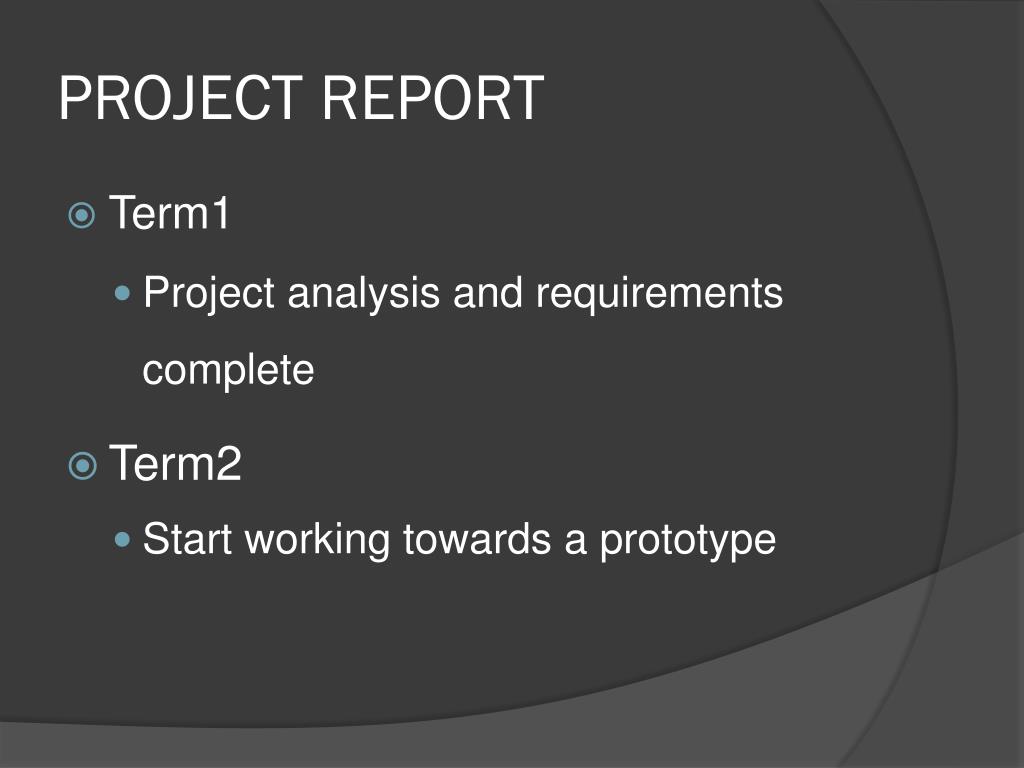 PROJECT REPORT

Term1

Project analysis and requirements complete

Term2

Start working towards a prototype